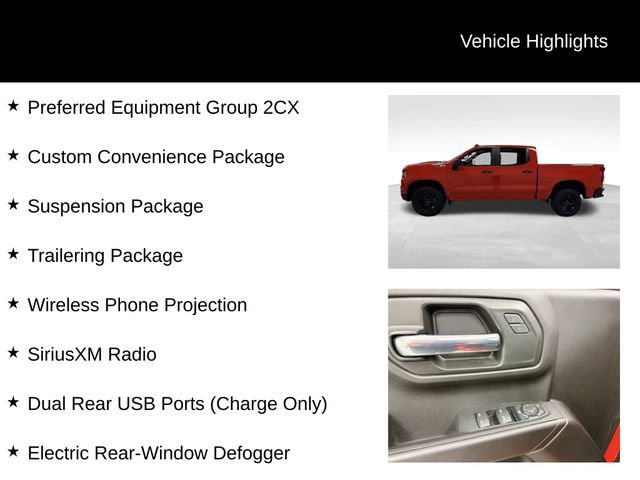 Vehicle Highlights

★ Preferred Equipment Group 2CX

★ Custom Convenience Package

★ Suspension Package

★ Trailering Package

★ Wireless Phone Projection

★ SiriusXM Radio

★ Dual Rear USB Ports (Charge Only)

★ Electric Rear-Window Defogger